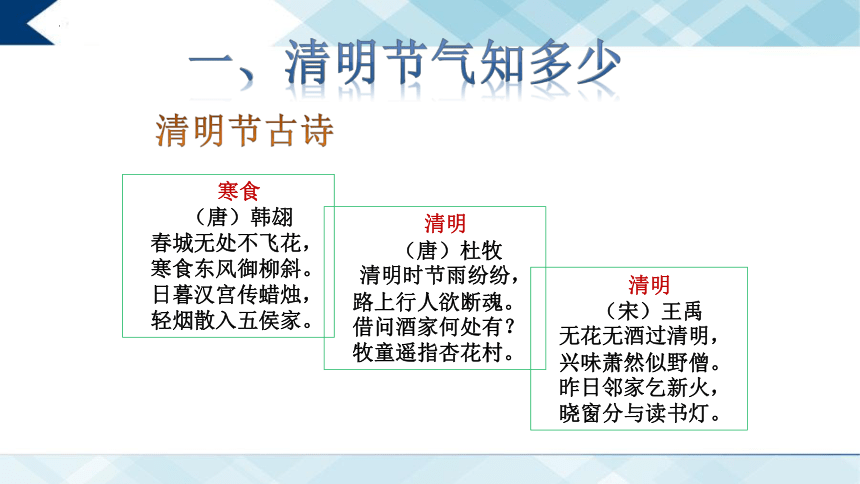 一、清明节气知多少

清明节古诗

寒食
（唐）韩翃
春城无处不飞花，
寒食东风御柳斜。
日暮汉宫传蜡烛，
轻烟散入五侯家。

清明
（唐）杜牧
清明时节雨纷纷，
路上行人欲断魂。
借问酒家何处有？
牧童遥指杏花村。

清明
（宋）王禹
无花无酒过清明，
兴味萧然似野僧。
昨日邻家乞新火，
晓窗分与读书灯。